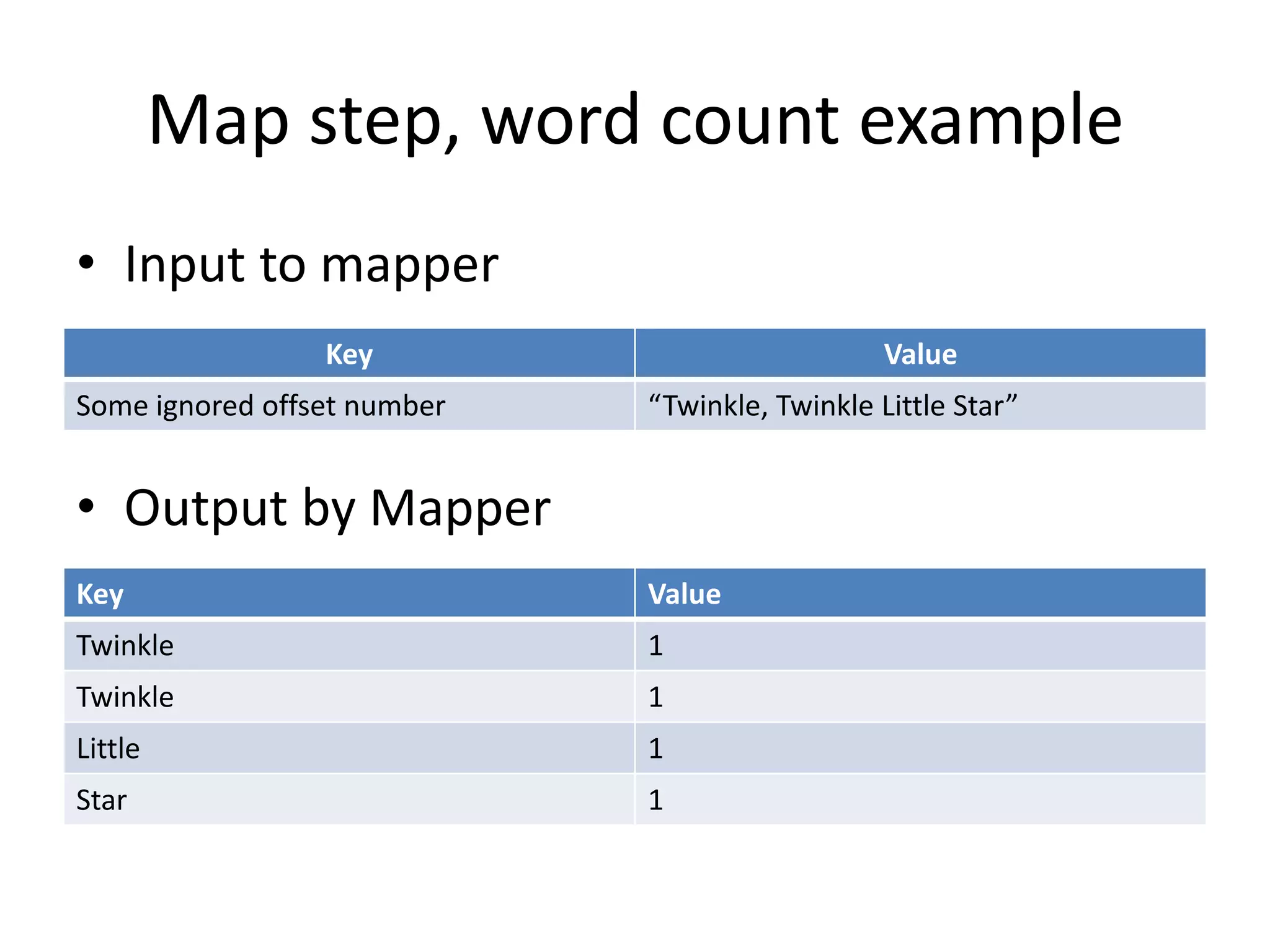 Map step, word count example

• Input to mapper

| Key | Value |
|---|---|
| Some ignored offset number | “Twinkle, Twinkle Little Star” |

• Output by Mapper

| Key | Value |
|---|---|
| Twinkle | 1 |
| Twinkle | 1 |
| Little | 1 |
| Star | 1 |